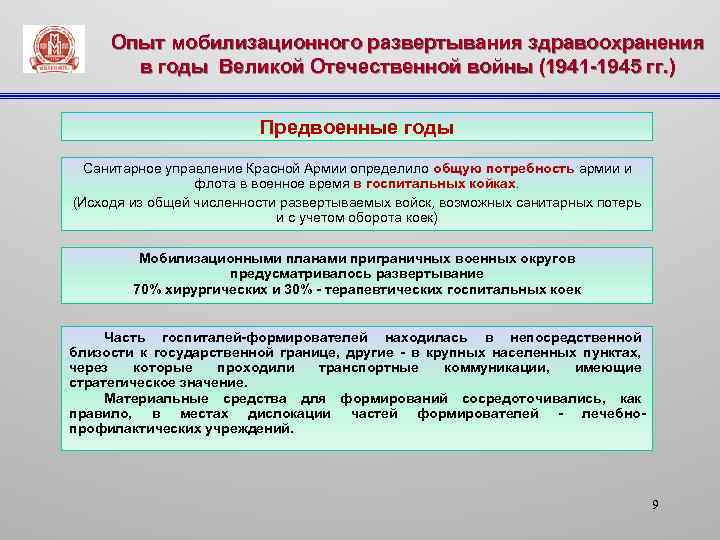 Опыт мобилизационного развертывания здравоохранения в годы Великой Отечественной войны (1941-1945 гг.)

Предвоенные годы

Санитарное управление Красной Армии определило общую потребность армии и флота в военное время в госпитальных койках.

(Исходя из общей численности развертываемых войск, возможных санитарных потерь и с учетом оборота коек)

Мобилизационными планами приграничных военных округов предусматривалось развертывание 70% хирургических и 30% - терапевтических госпитальных коек

Часть госпиталей-формирователей находилась в непосредственной близости к государственной границе, другие - в крупных населенных пунктах, через которые проходили транспортные коммуникации, имеющие стратегическое значение.

Материальные средства для формирований сосредоточивались, как правило, в местах дислокации частей формирователей - лечебно-профилактических учреждений.

9